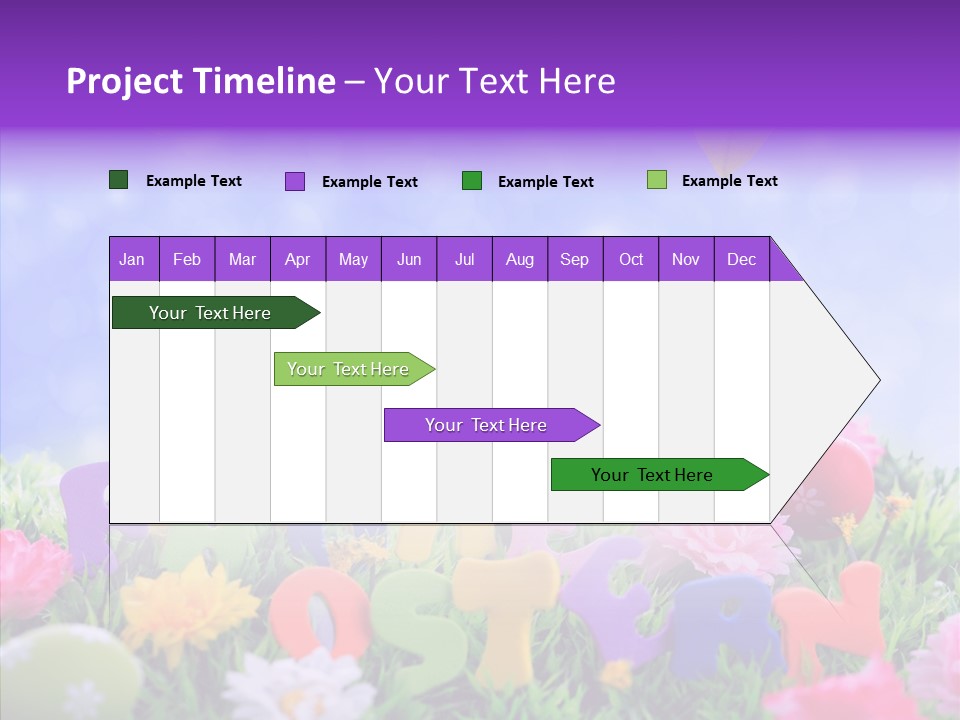 Project Timeline – Your Text Here

Example Text
Example Text
Example Text
Example Text

| Jan | Feb | Mar | Apr | May | Jun | Jul | Aug | Sep | Oct | Nov | Dec |
|---|---|---|---|---|---|---|---|---|---|---|---|

Your Text Here
Your Text Here
Your Text Here
Your Text Here